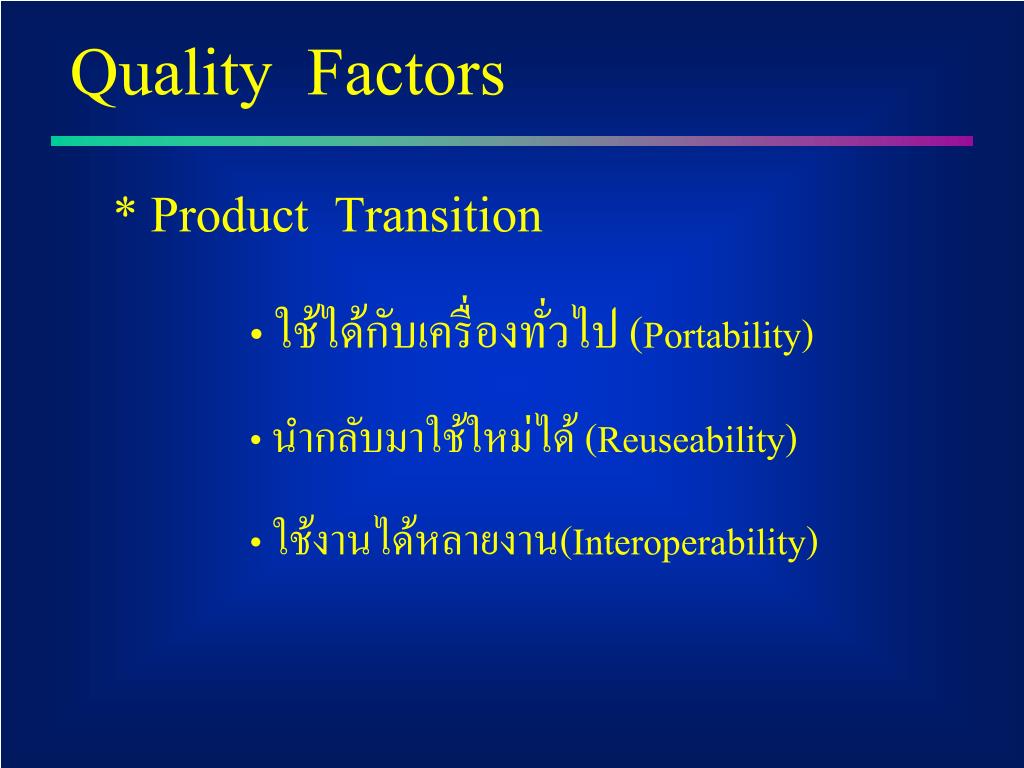 Quality Factors

* Product Transition

• ใช้ได้กับเครื่องทั่วไป (Portability)

• นำกลับมาใช้ใหม่ได้ (Reuseability)

• ใช้งานได้หลายงาน(Interoperability)